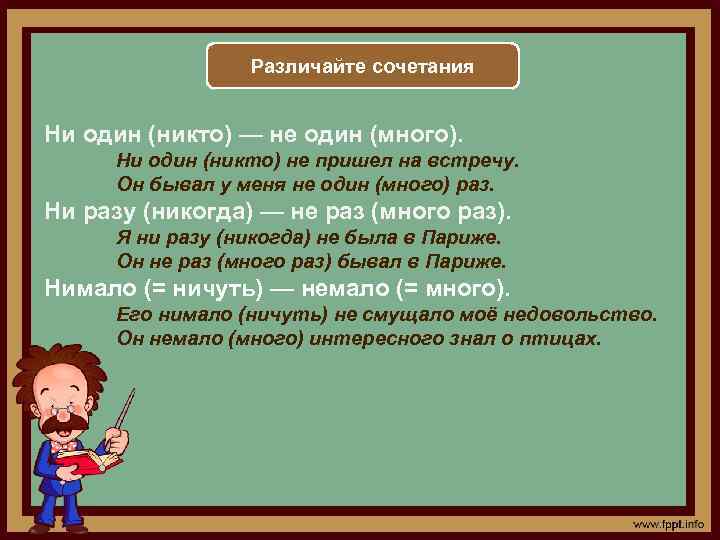 Различайте сочетания

Ни один (никто) — не один (много).
Ни один (никто) не пришел на встречу.
Он бывал у меня не один (много) раз.
Ни разу (никогда) — не раз (много раз).
Я ни разу (никогда) не была в Париже.
Он не раз (много раз) бывал в Париже.
Нимало (= ничуть) — немало (= много).
Его нимало (ничуть) не смущало моё недовольство.
Он немало (много) интересного знал о птицах.

www.fppt.info